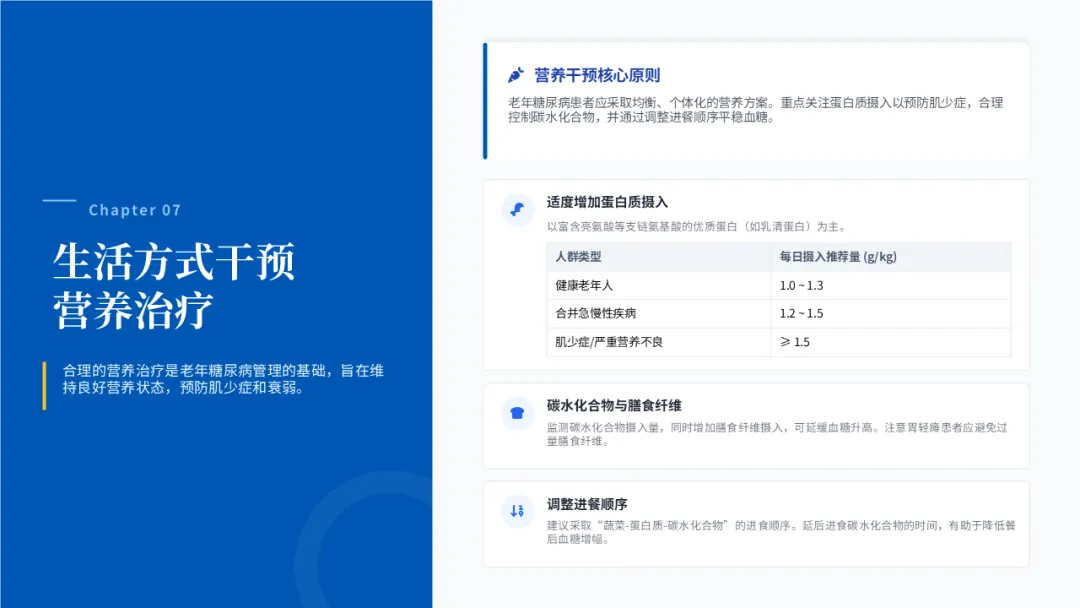 Chapter 07

生活方式干预
营养治疗

合理的营养治疗是老年糖尿病管理的基础，旨在维持良好营养状态，预防肌少症和衰弱。

营养干预核心原则

老年糖尿病患者应采取均衡、个体化的营养方案。重点关注蛋白质摄入以预防肌少症，合理控制碳水化合物，并通过调整进餐顺序平稳血糖。

适度增加蛋白质摄入

以富含亮氨酸等支链氨基酸的优质蛋白（如乳清蛋白）为主。

| 人群类型 | 每日摄入推荐量 (g/kg) |
|---|---|
| 健康老年人 | 1.0 ~ 1.3 |
| 合并急慢性疾病 | 1.2 ~ 1.5 |
| 肌少症/严重营养不良 | ≥ 1.5 |

碳水化合物与膳食纤维

监测碳水化合物摄入量，同时增加膳食纤维摄入，可延缓血糖升高。注意胃轻瘫患者应避免过量膳食纤维。

调整进餐顺序

建议采取“蔬菜-蛋白质-碳水化合物”的进食顺序。延后进食碳水化合物的时间，有助于降低餐后血糖增幅。